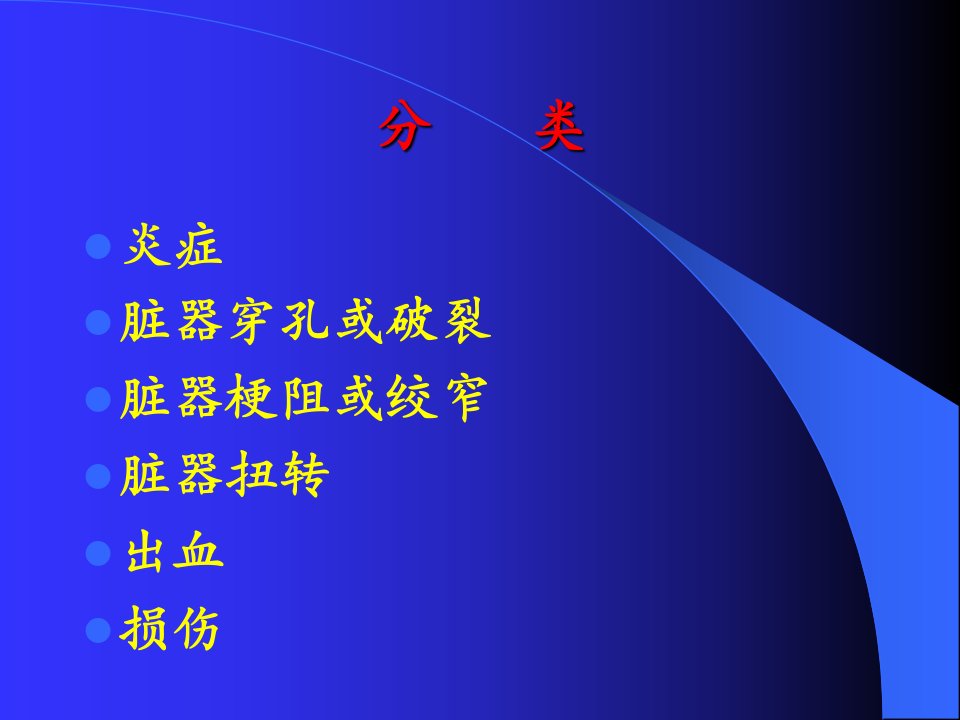 分　类

- 炎症
- 脏器穿孔或破裂
- 脏器梗阻或绞窄
- 脏器扭转
- 出血
- 损伤